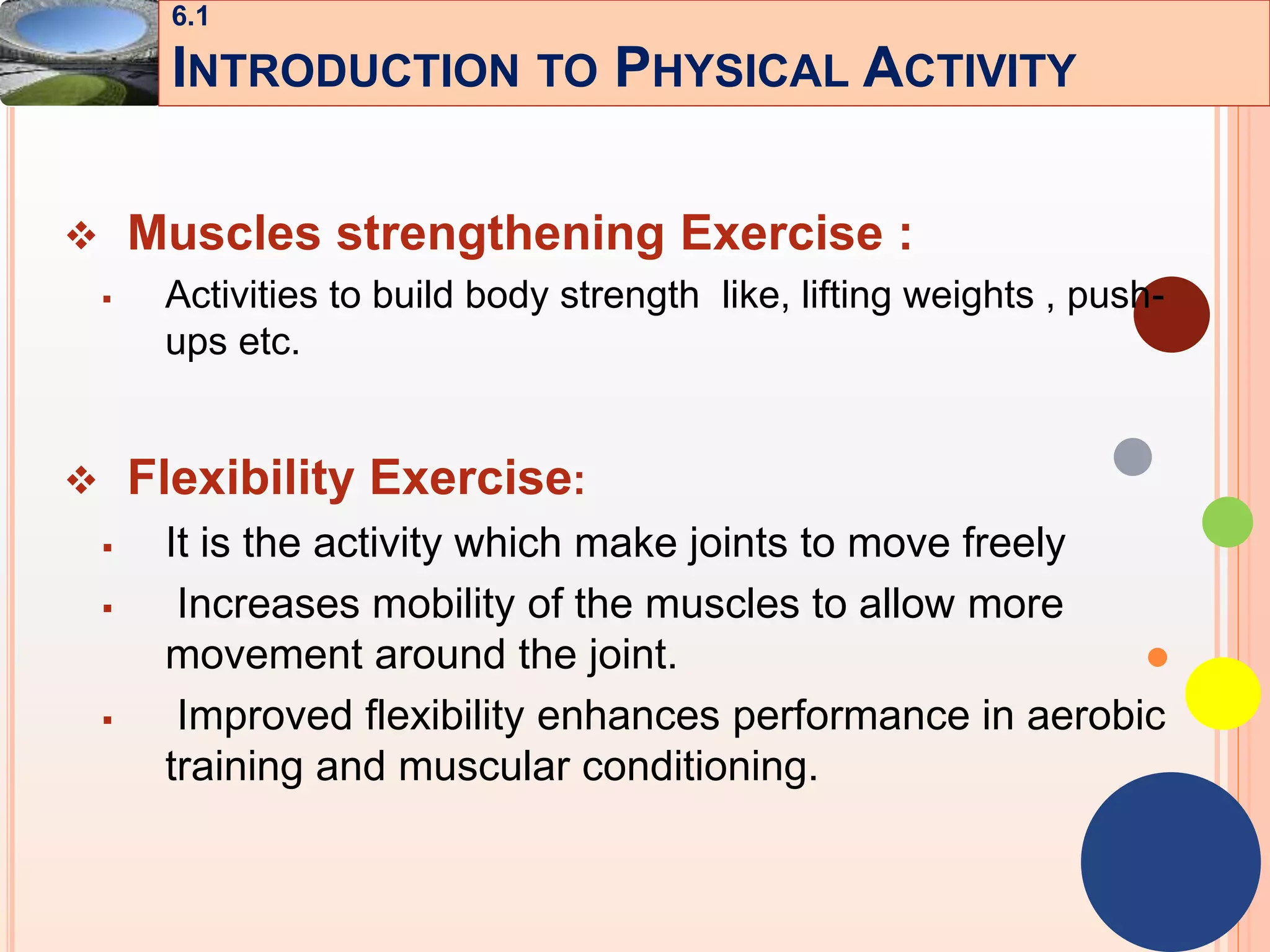 6.1
INTRODUCTION TO PHYSICAL ACTIVITY

❖ Muscles strengthening Exercise :

▪ Activities to build body strength like, lifting weights , push-ups etc.

❖ Flexibility Exercise:

▪ It is the activity which make joints to move freely

▪ Increases mobility of the muscles to allow more movement around the joint.

▪ Improved flexibility enhances performance in aerobic training and muscular conditioning.